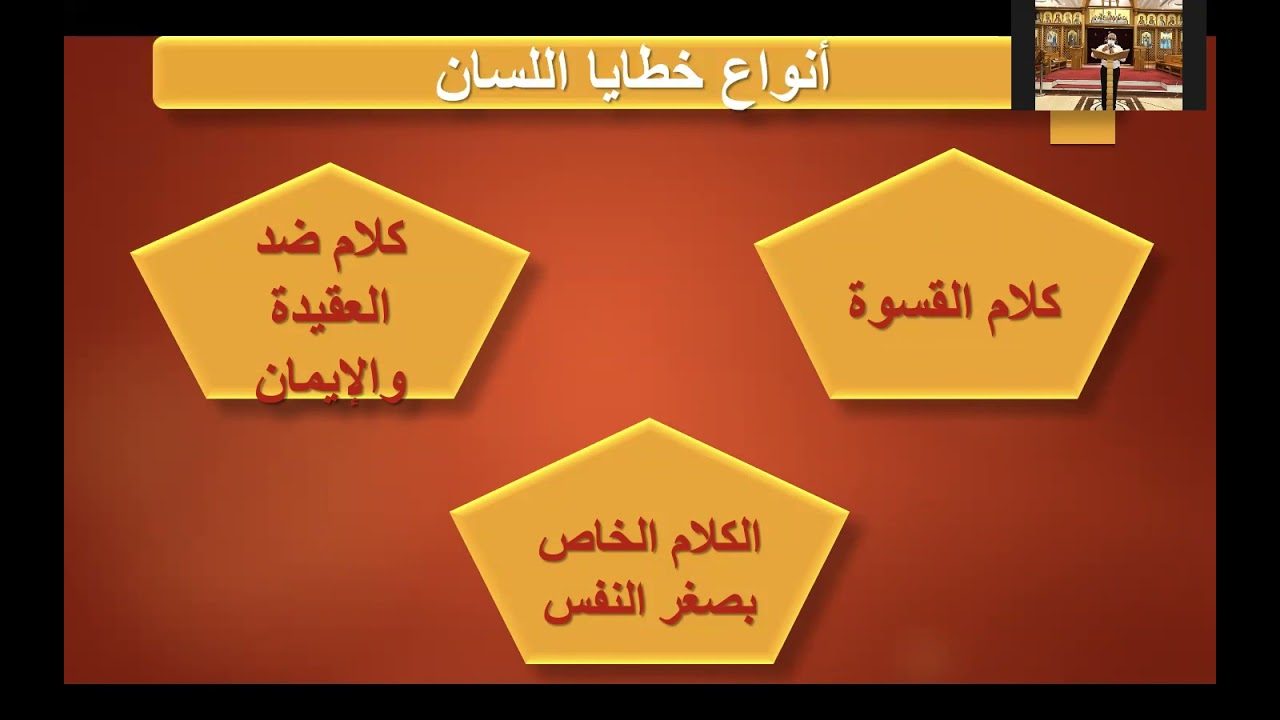 أنواع خطايا اللسان

كلام القسوة

كلام ضد العقيدة والإيمان

الكلام الخاص بصغر النفس